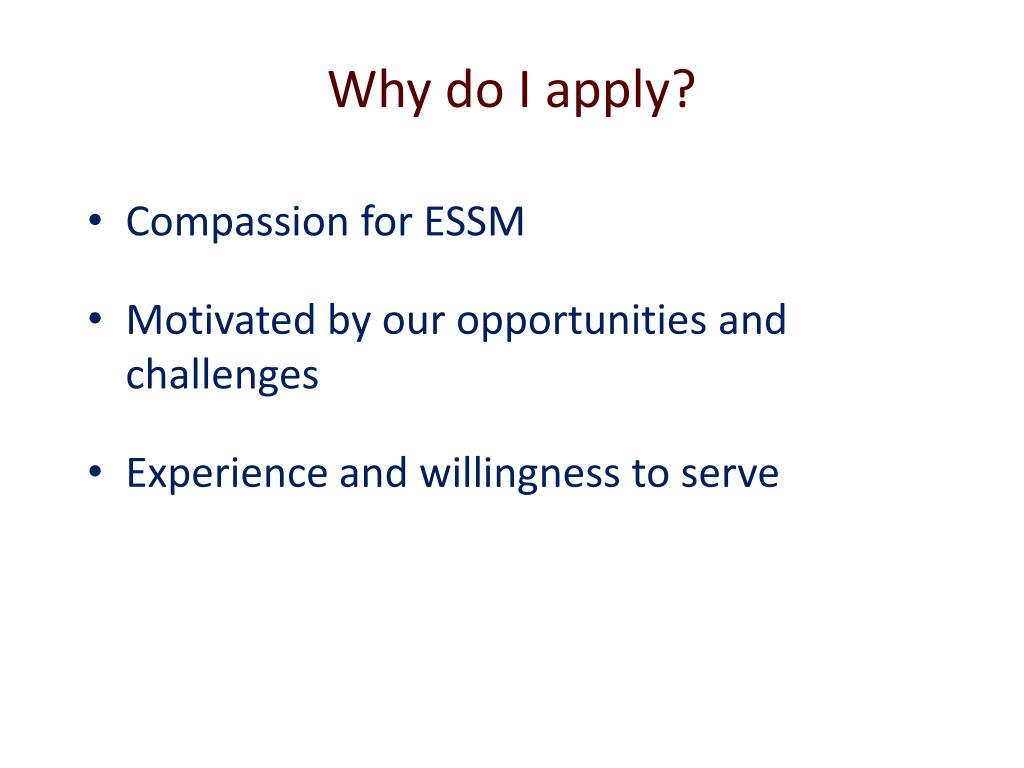 Why do I apply?

• Compassion for ESSM

• Motivated by our opportunities and challenges

• Experience and willingness to serve